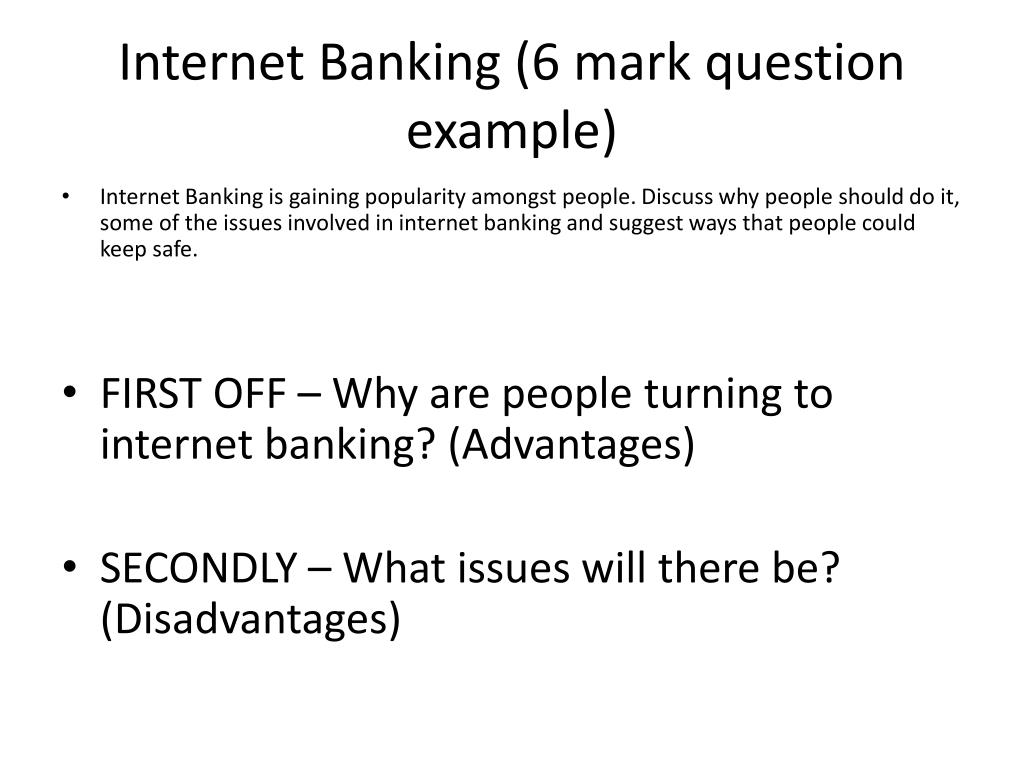 Internet Banking (6 mark question example)

• Internet Banking is gaining popularity amongst people. Discuss why people should do it, some of the issues involved in internet banking and suggest ways that people could keep safe.

• FIRST OFF – Why are people turning to internet banking? (Advantages)

• SECONDLY – What issues will there be? (Disadvantages)